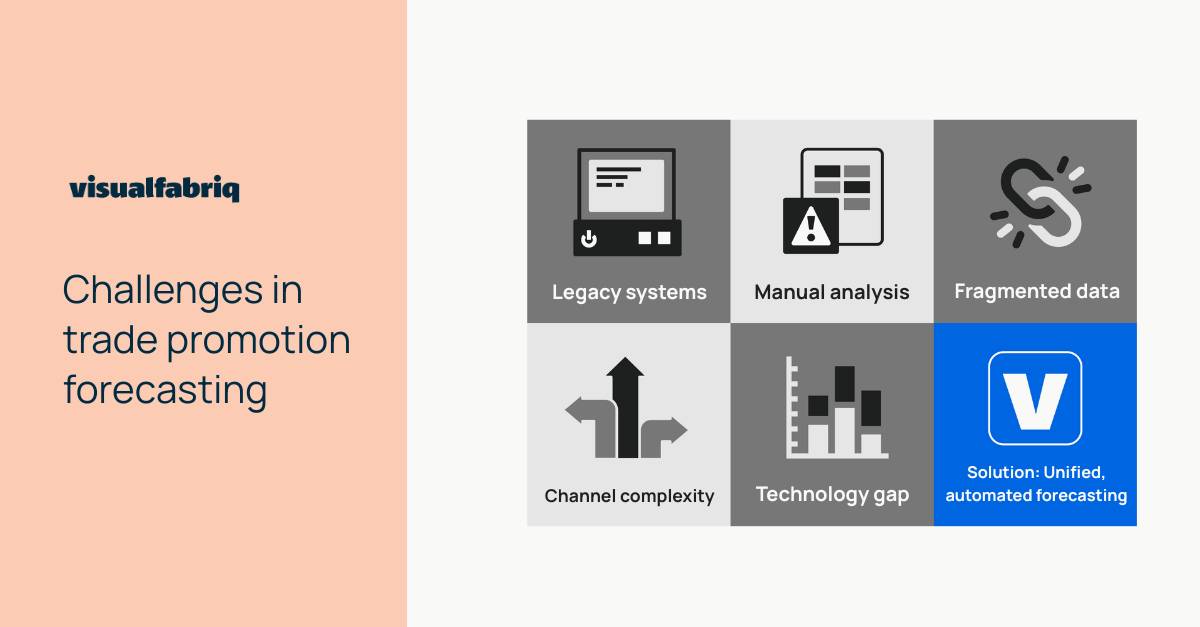 visualfabriq

Challenges in trade promotion forecasting

Legacy systems

Manual analysis

Fragmented data

Channel complexity

Technology gap

V

Solution: Unified, automated forecasting